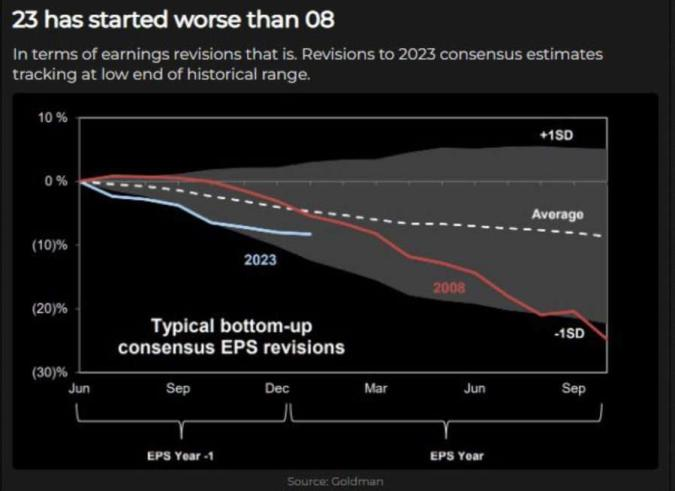 23 has started worse than 08

In terms of earnings revisions that is. Revisions to 2023 consensus estimates tracking at low end of historical range.

10 %
0 %
(10)%
(20)%
(30)%

+1SD
Average
2023
2008
-1SD

Typical bottom-up consensus EPS revisions

Jun
Sep
Dec
Mar
Jun
Sep

EPS Year -1
EPS Year

Source: Goldman